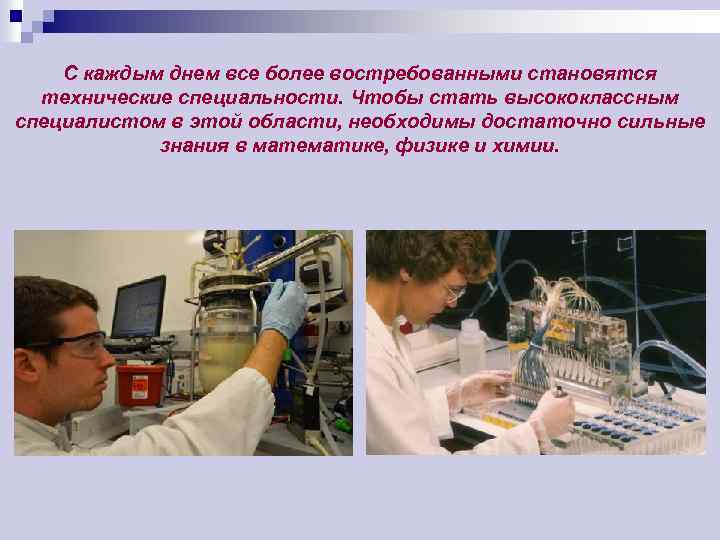 С каждым днем все более востребованными становятся технические специальности. Чтобы стать высококлассным специалистом в этой области, необходимы достаточно сильные знания в математике, физике и химии.